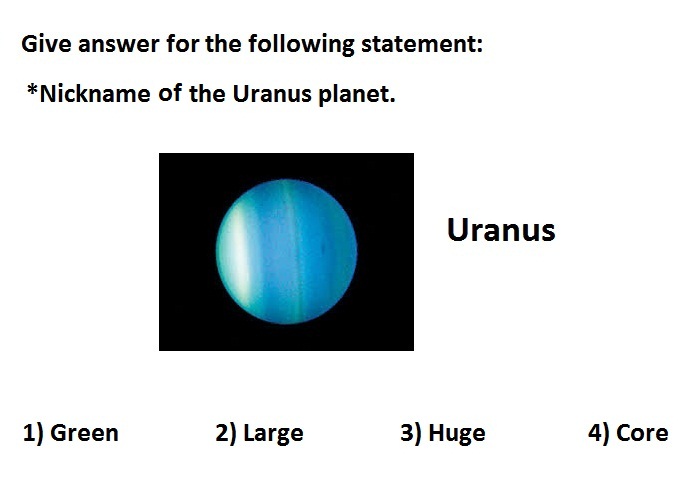 Give answer for the following statement:

*Nickname of the Uranus planet.

Uranus

1) Green 2) Large 3) Huge 4) Core